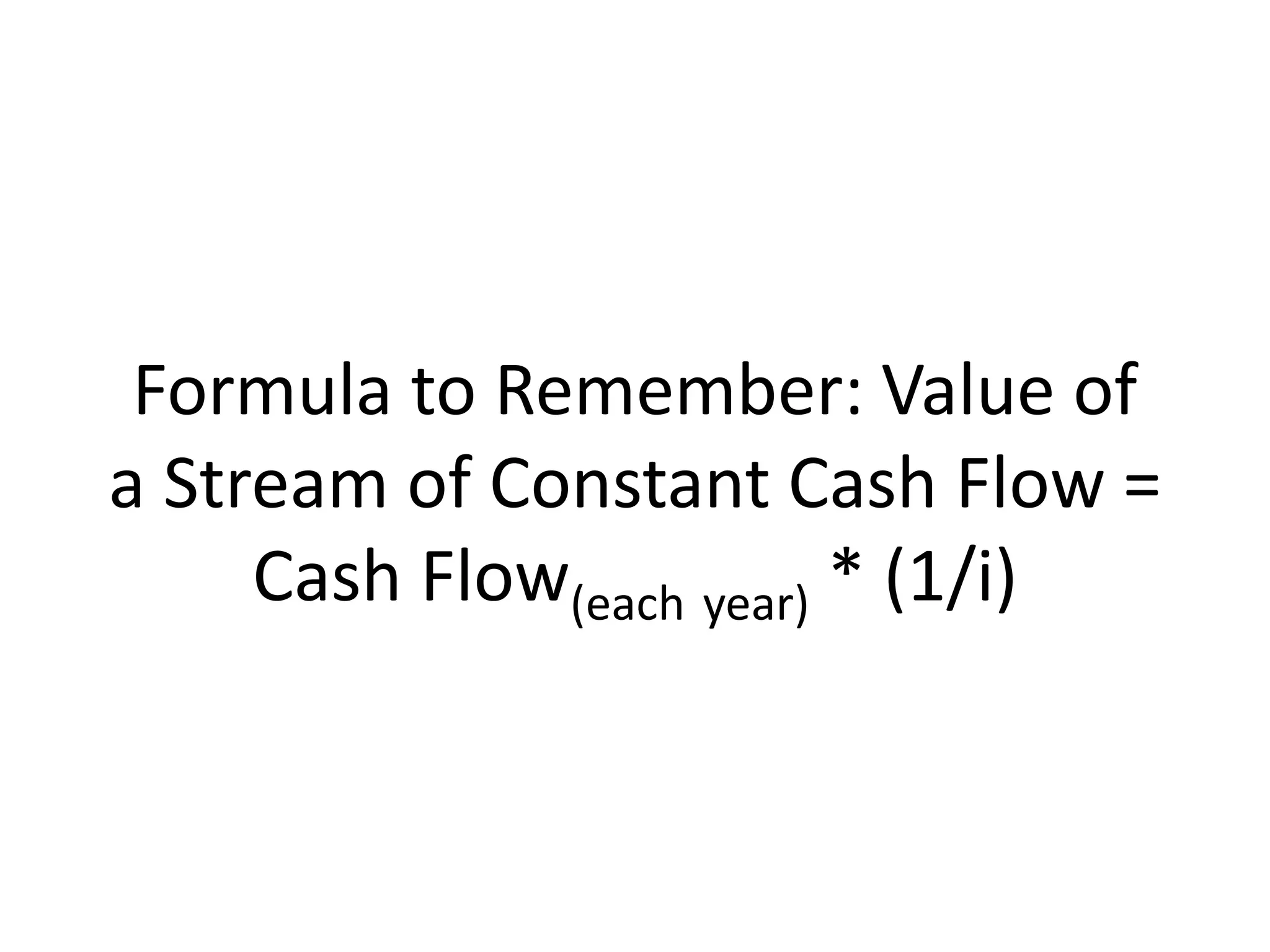 Formula to Remember: Value of a Stream of Constant Cash Flow = Cash Flow$_{\text{(each year)}}$ * (1/i)